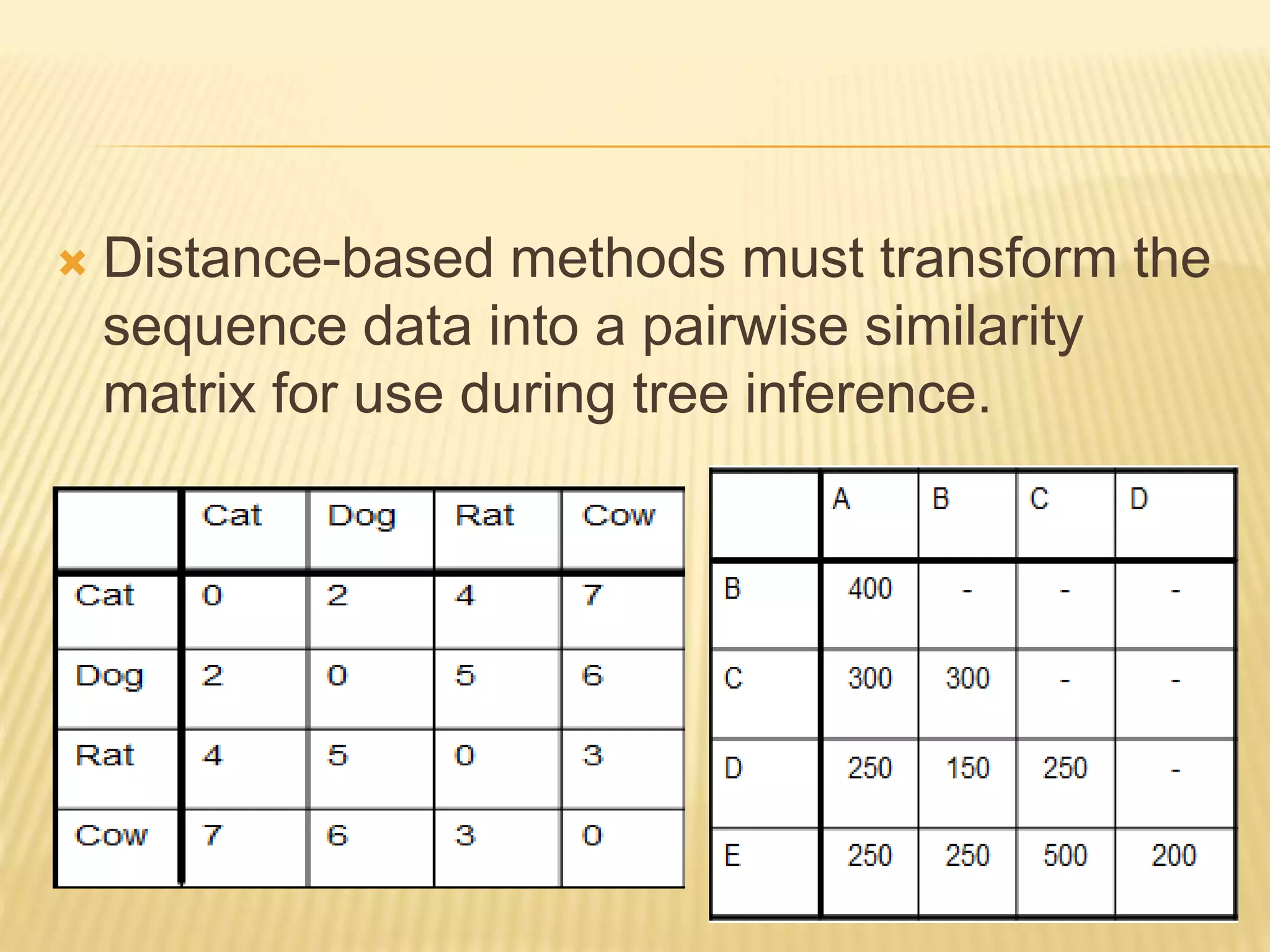 Distance-based methods must transform the sequence data into a pairwise similarity matrix for use during tree inference.

| | Cat | Dog | Rat | Cow |
|---|---|---|---|---|
| Cat | 0 | 2 | 4 | 7 |
| Dog | 2 | 0 | 5 | 6 |
| Rat | 4 | 5 | 0 | 3 |
| Cow | 7 | 6 | 3 | 0 |

| | A | B | C | D |
|---|---|---|---|---|
| B | 400 | - | - | - |
| C | 300 | 300 | - | - |
| D | 250 | 150 | 250 | - |
| E | 250 | 250 | 500 | 200 |